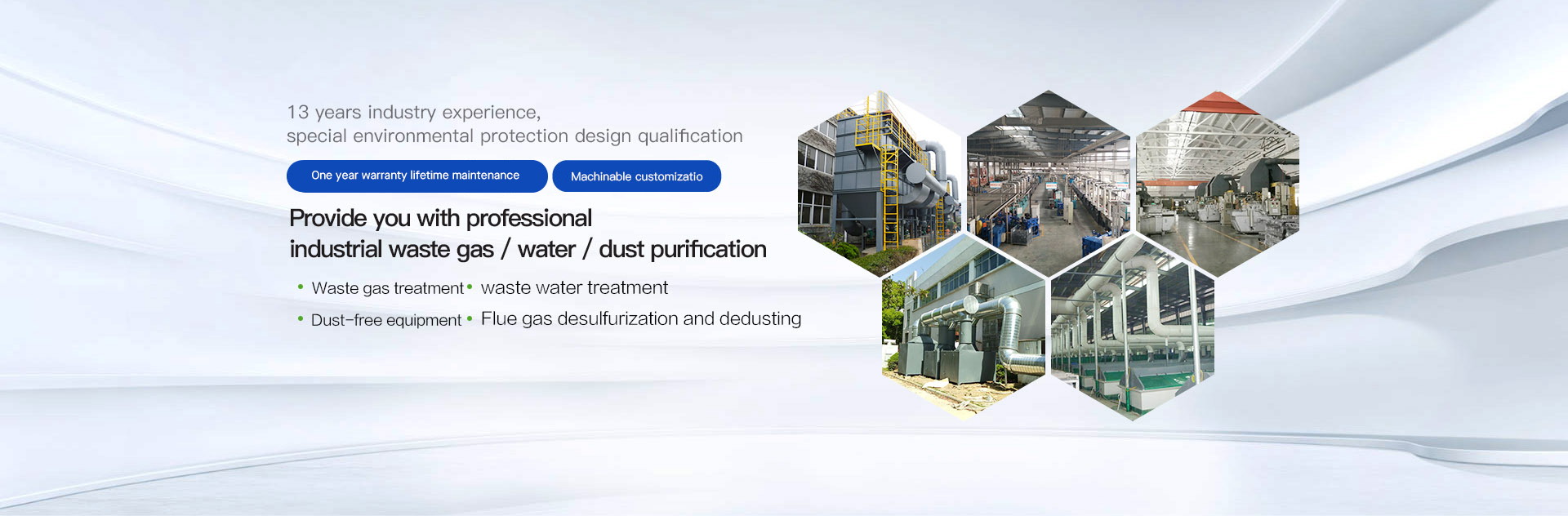 13 years industry experience,
special environmental protection design qualification

One year warranty lifetime maintenance

Machinable customizatio

Provide you with professional
industrial waste gas / water / dust purification

• Waste gas treatment • waste water treatment
• Dust-free equipment • Flue gas desulfurization and dedusting